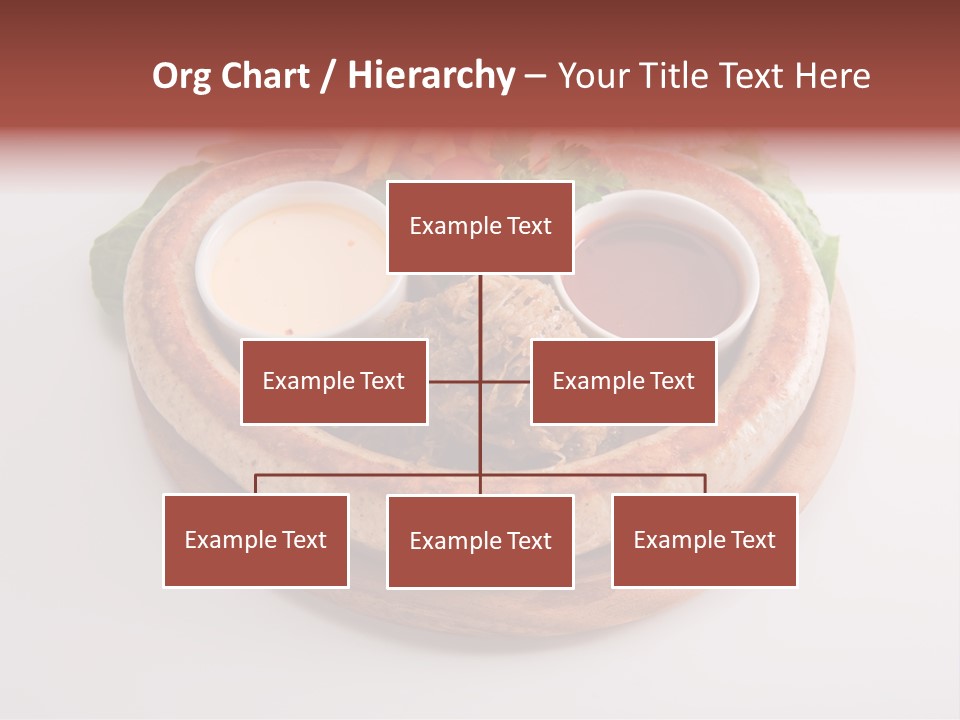 Org Chart / Hierarchy – Your Title Text Here

Example Text

Example Text

Example Text

Example Text

Example Text

Example Text